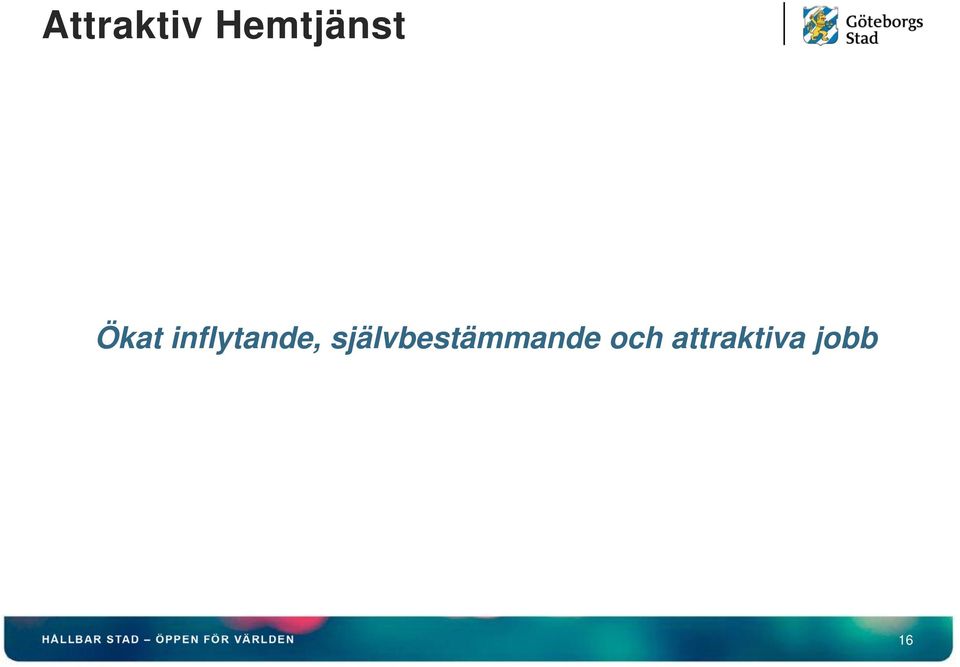 Attraktiv Hemtjänst

Göteborgs Stad

Ökat inflytande, självbestämmande och attraktiva jobb

HÅLLBAR STAD – ÖPPEN FÖR VÄRLDEN

16